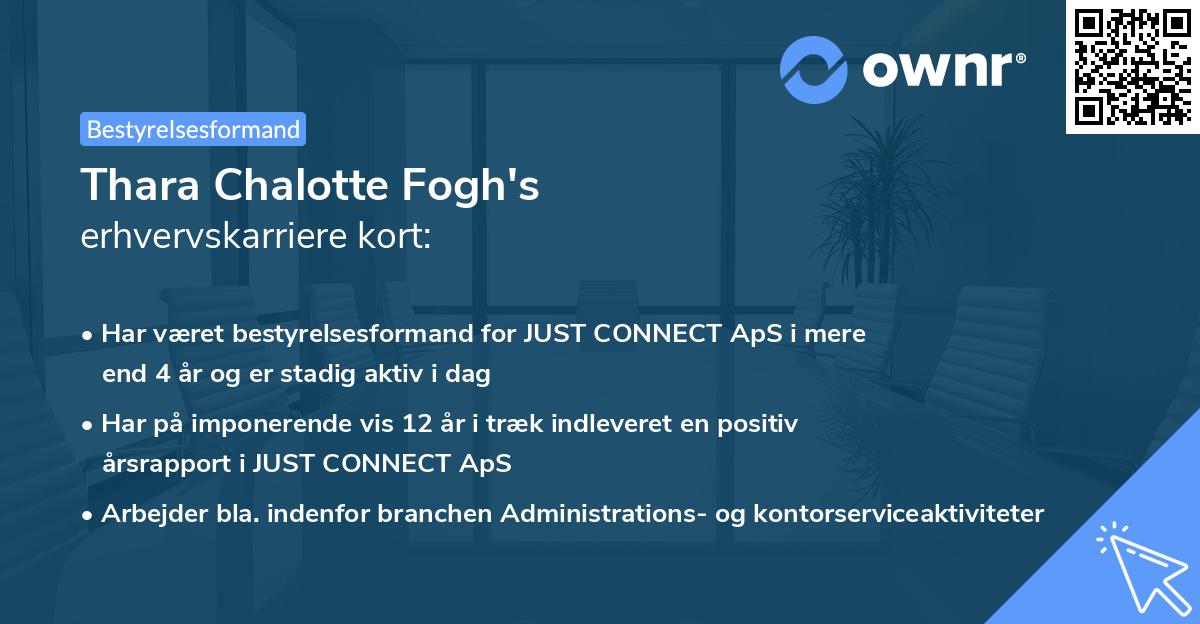 ownr®

Bestyrelsesformand

Thara Chalotte Fogh's
erhvervskarriere kort:

• Har været bestyrelsesformand for JUST CONNECT ApS i mere end 4 år og er stadig aktiv i dag

• Har på imponerende vis 12 år i træk indleveret en positiv årsrapport i JUST CONNECT ApS

• Arbejder bla. indenfor branchen Administrations- og kontorserviceaktiviteter